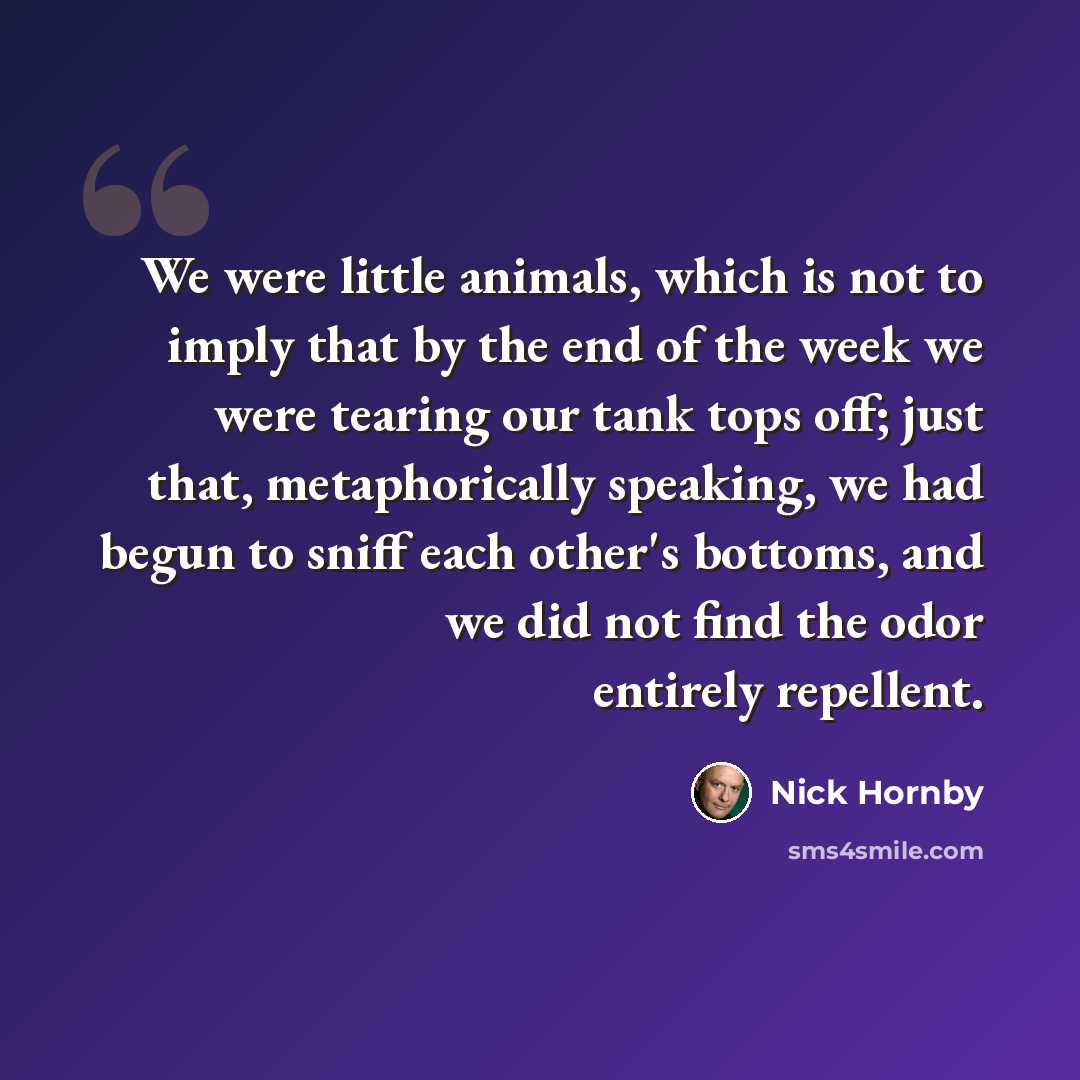 We were little animals, which is not to imply that by the end of the week we were tearing our tank tops off; just that, metaphorically speaking, we had begun to sniff each other's bottoms, and we did not find the odor entirely repellent.

Nick Hornby

sms4smile.com